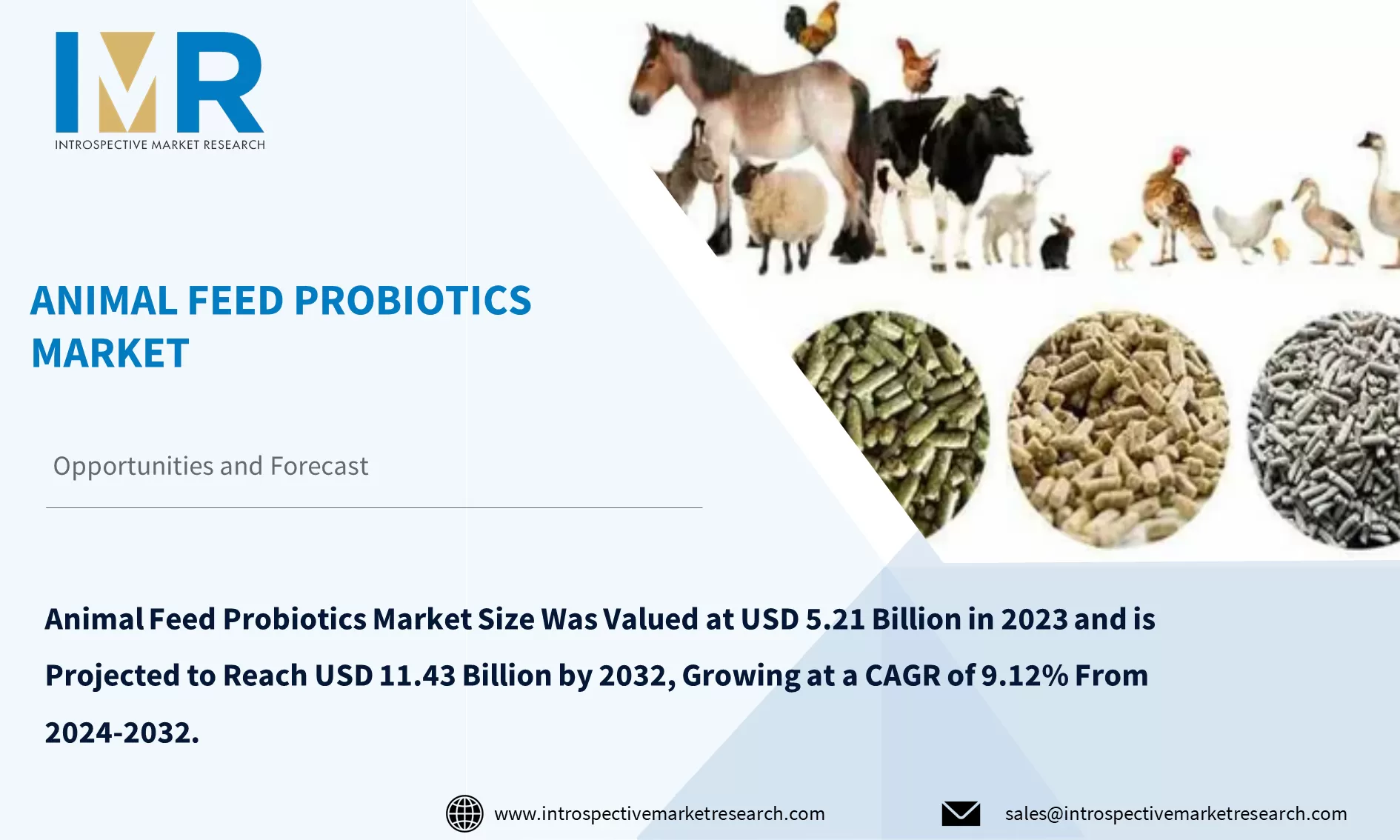 IMR
INTROSPECTIVE MARKET RESEARCH

ANIMAL FEED PROBIOTICS MARKET

Opportunities and Forecast

Animal Feed Probiotics Market Size Was Valued at USD 5.21 Billion in 2023 and is Projected to Reach USD 11.43 Billion by 2032, Growing at a CAGR of 9.12% From 2024-2032.

www.introspectivemarketresearch.com

sales@introspectivemarketresearch.com